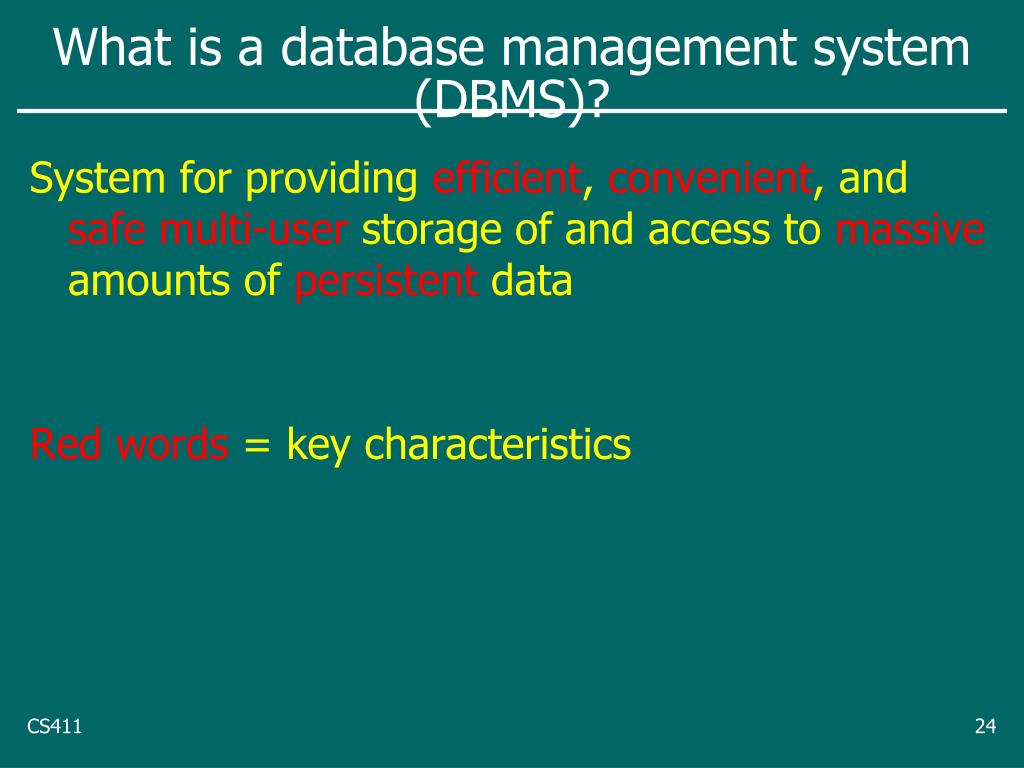 What is a database management system (DBMS)?

System for providing efficient, convenient, and safe multi-user storage of and access to massive amounts of persistent data

Red words = key characteristics

CS411

24